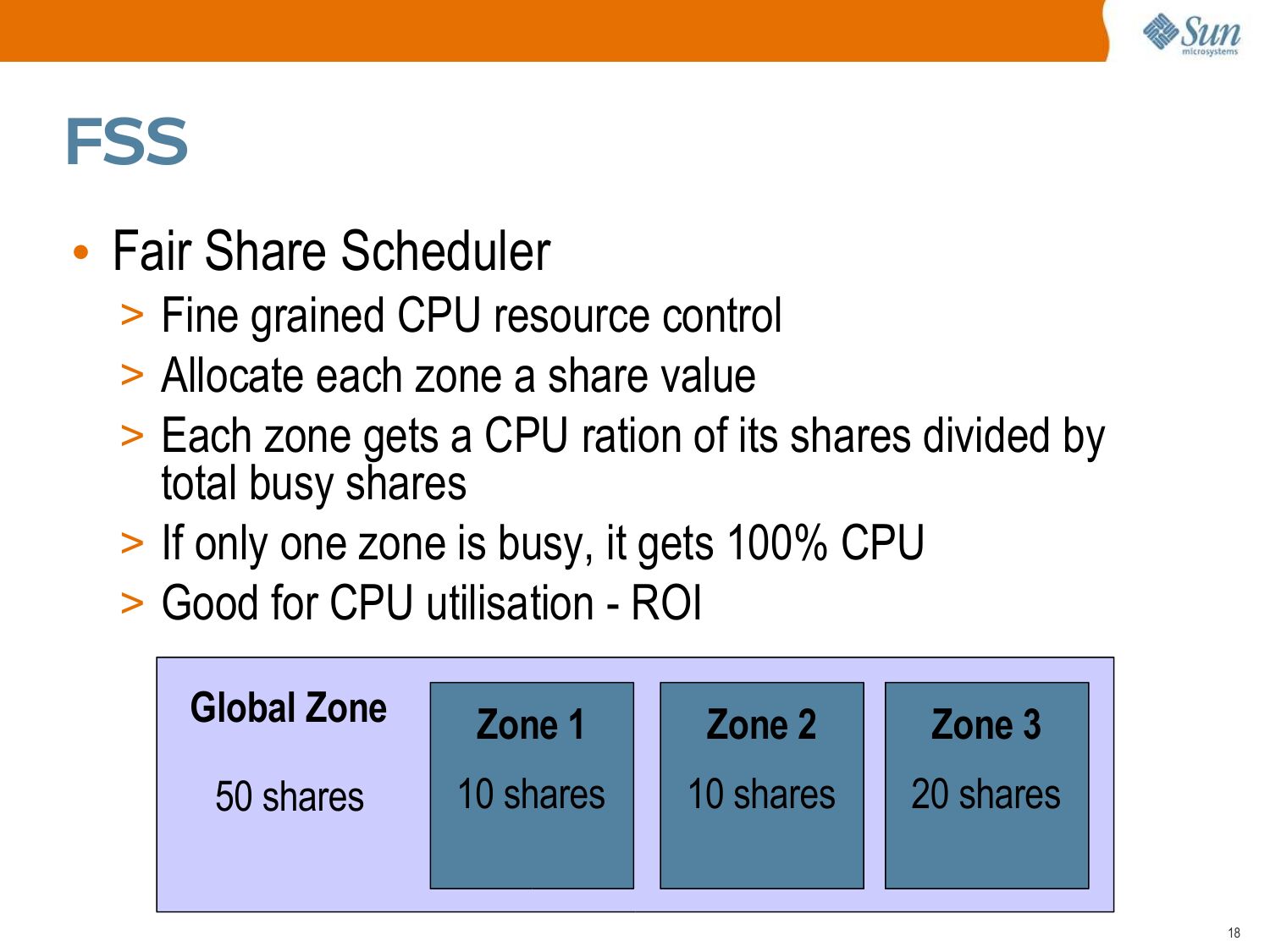 Sun microsystems

FSS

• Fair Share Scheduler
> Fine grained CPU resource control
> Allocate each zone a share value
> Each zone gets a CPU ration of its shares divided by total busy shares
> If only one zone is busy, it gets 100% CPU
> Good for CPU utilisation - ROI

Global Zone
50 shares

Zone 1
10 shares

Zone 2
10 shares

Zone 3
20 shares

18